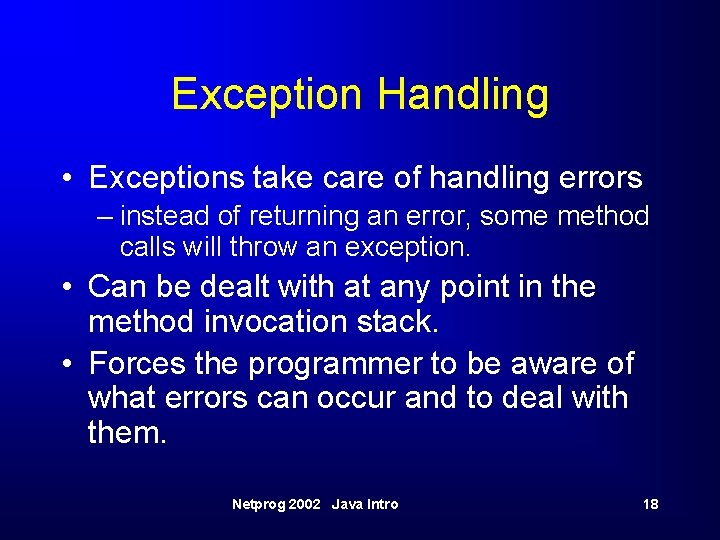 Exception Handling

• Exceptions take care of handling errors

– instead of returning an error, some method calls will throw an exception.

• Can be dealt with at any point in the method invocation stack.

• Forces the programmer to be aware of what errors can occur and to deal with them.

Netprog 2002 Java Intro

18